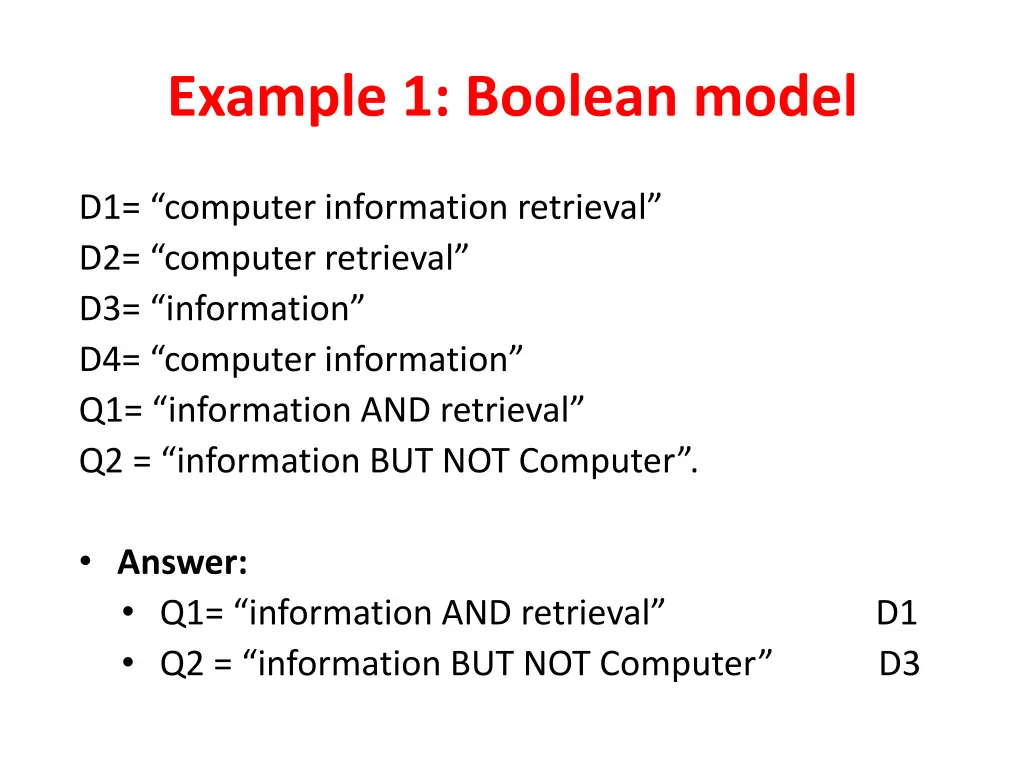 Example 1: Boolean model

D1= “computer information retrieval”
D2= “computer retrieval”
D3= “information”
D4= “computer information”
Q1= “information AND retrieval”
Q2 = “information BUT NOT Computer”.

• Answer:
• Q1= “information AND retrieval” D1
• Q2 = “information BUT NOT Computer” D3